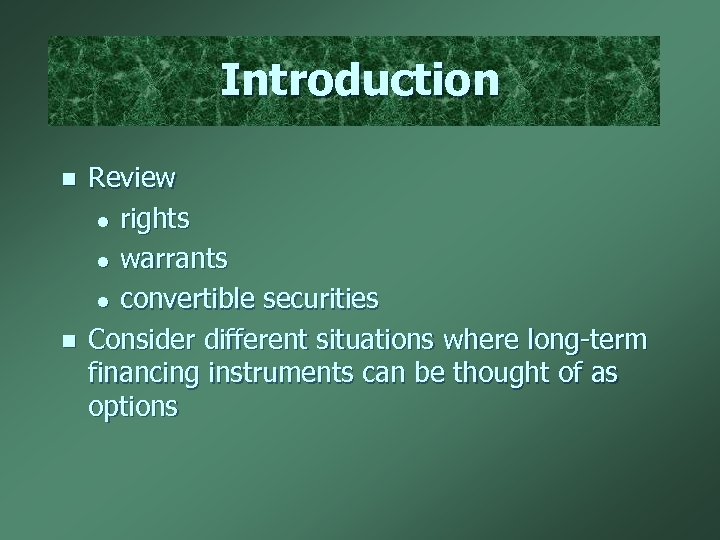 Introduction

- Review
  - rights
  - warrants
  - convertible securities
- Consider different situations where long-term financing instruments can be thought of as options